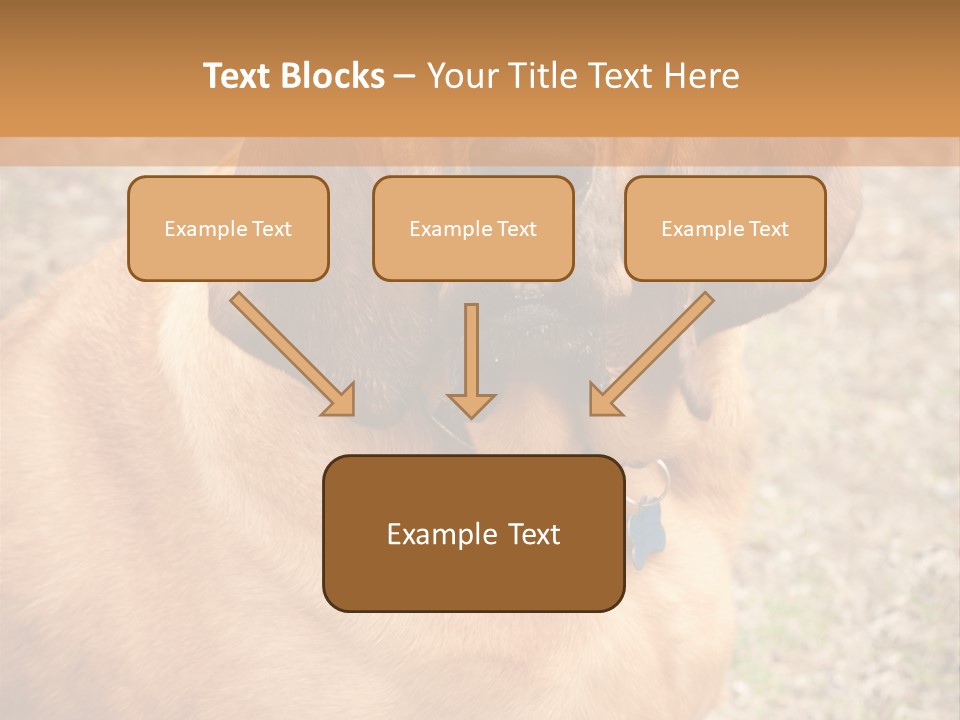 Text Blocks – Your Title Text Here

Example Text

Example Text

Example Text

Example Text